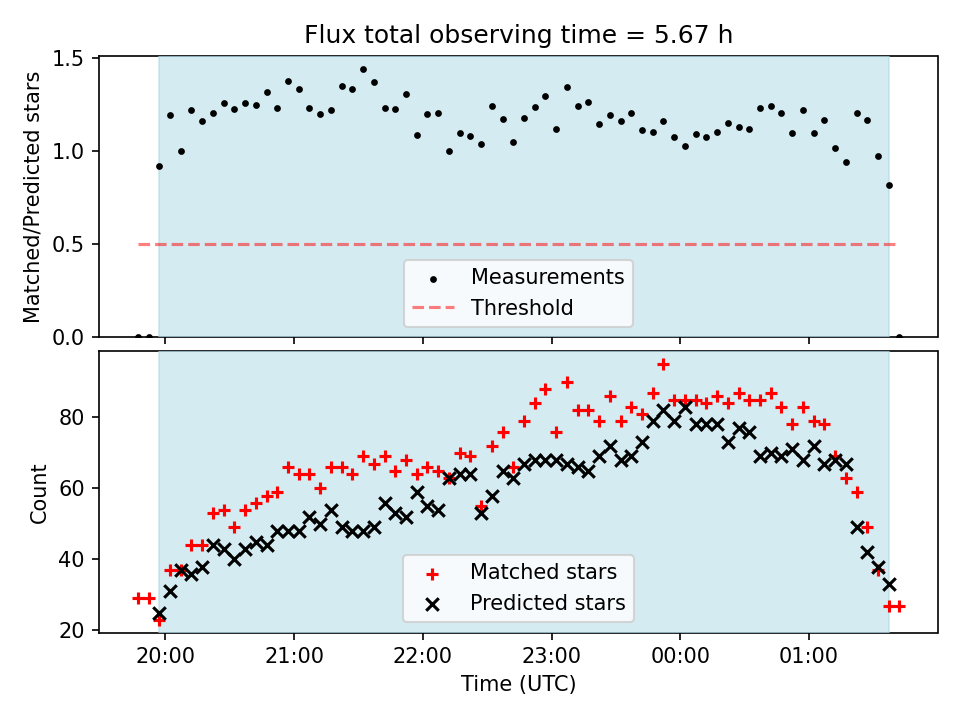 Flux total observing time = 5.67 h

Matched/Predicted stars

1.5
1.0
0.5
0.0

Measurements
Threshold

Count

80
60
40
20

Matched stars
Predicted stars

20:00
21:00
22:00
23:00
00:00
01:00

Time (UTC)